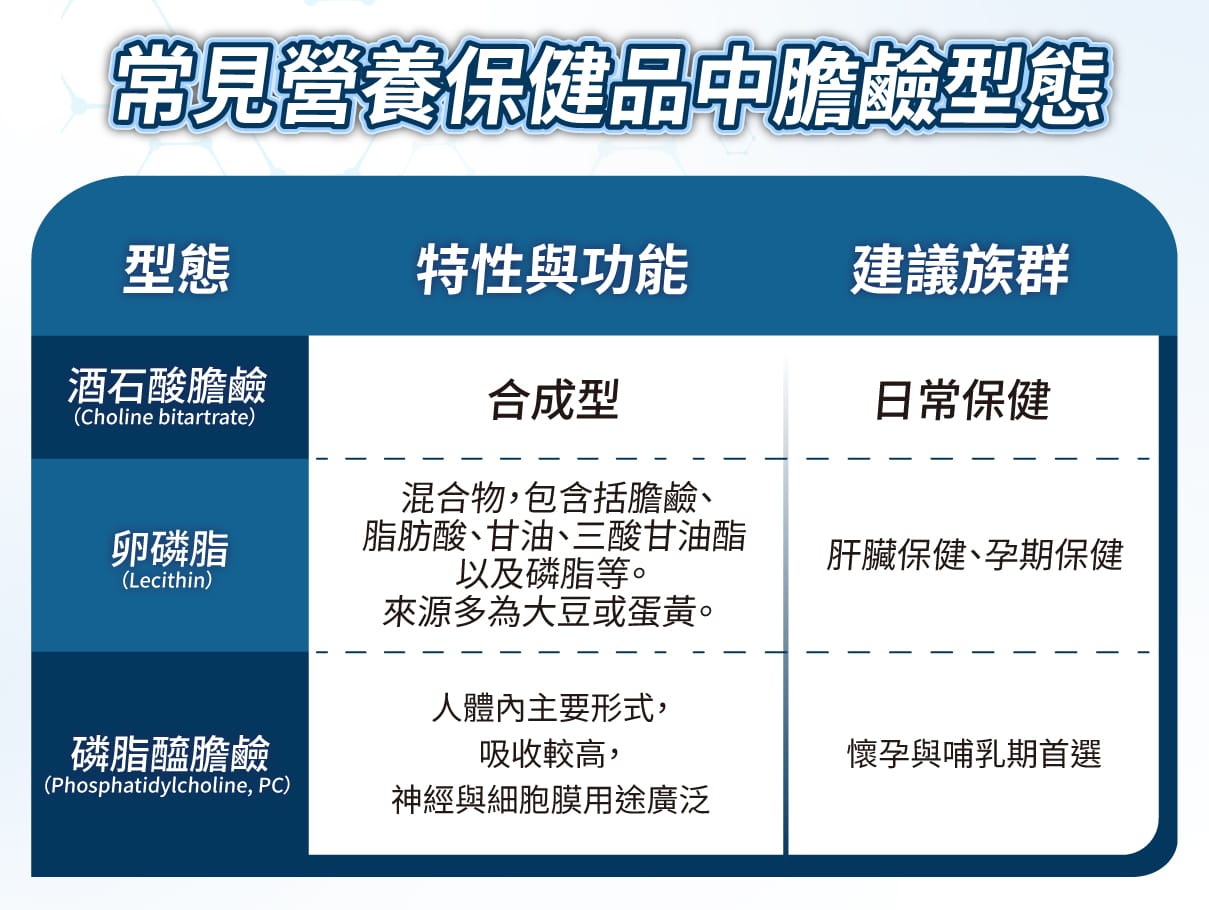 常見營養保健品中膽鹼型態

| 型態 | 特性與功能 | 建議族群 |
|---|---|---|
| 酒石酸膽鹼 (Choline bitartrate) | 合成型 | 日常保健 |
| 卵磷脂 (Lecithin) | 混合物，包含括膽鹼、脂肪酸、甘油、三酸甘油酯以及磷脂等。來源多為大豆或蛋黃。 | 肝臟保健、孕期保健 |
| 磷脂醯膽鹼 (Phosphatidylcholine, PC) | 人體內主要形式，吸收較高，神經與細胞膜用途廣泛 | 懷孕與哺乳期首選 |